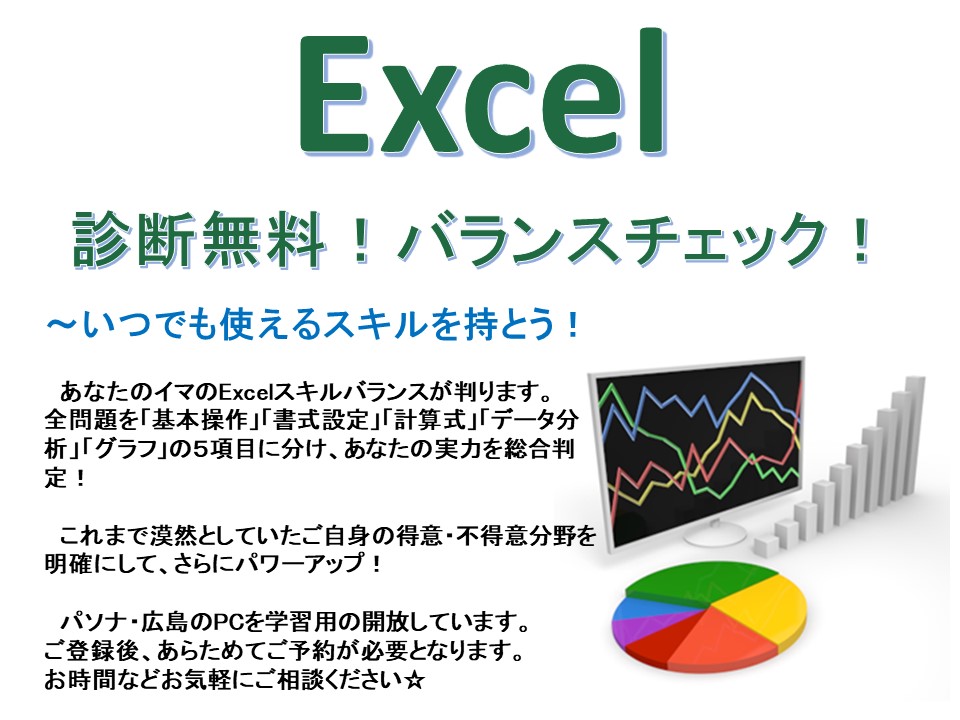 Excel

診断無料！バランスチェック！

～いつでも使えるスキルを持とう！

あなたのイマのExcelスキルバランスが判ります。全問題を「基本操作」「書式設定」「計算式」「データ分析」「グラフ」の５項目に分け、あなたの実力を総合判定！

これまで漠然としていたご自身の得意・不得意分野を明確にして、さらにパワーアップ！

パソナ・広島のPCを学習用の開放しています。
ご登録後、あらためてご予約が必要となります。
お時間などお気軽にご相談ください☆